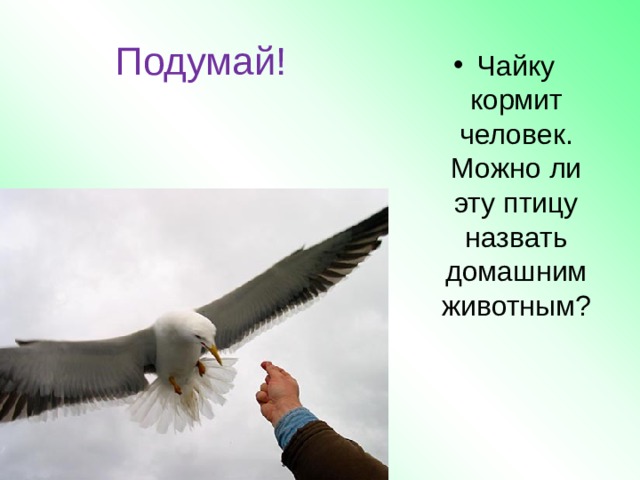 Подумай!

• Чайку кормит человек. Можно ли эту птицу назвать домашним животным?